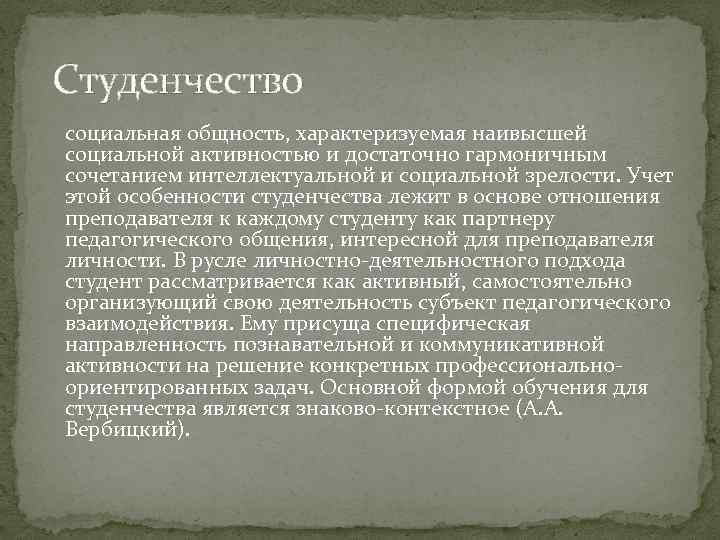 Студенчество

социальная общность, характеризуемая наивысшей социальной активностью и достаточно гармоничным сочетанием интеллектуальной и социальной зрелости. Учет этой особенности студенчества лежит в основе отношения преподавателя к каждому студенту как партнеру педагогического общения, интересной для преподавателя личности. В русле личностно-деятельностного подхода студент рассматривается как активный, самостоятельно организующий свою деятельность субъект педагогического взаимодействия. Ему присуща специфическая направленность познавательной и коммуникативной активности на решение конкретных профессионально-ориентированных задач. Основной формой обучения для студенчества является знаково-контекстное (А.А. Вербицкий).